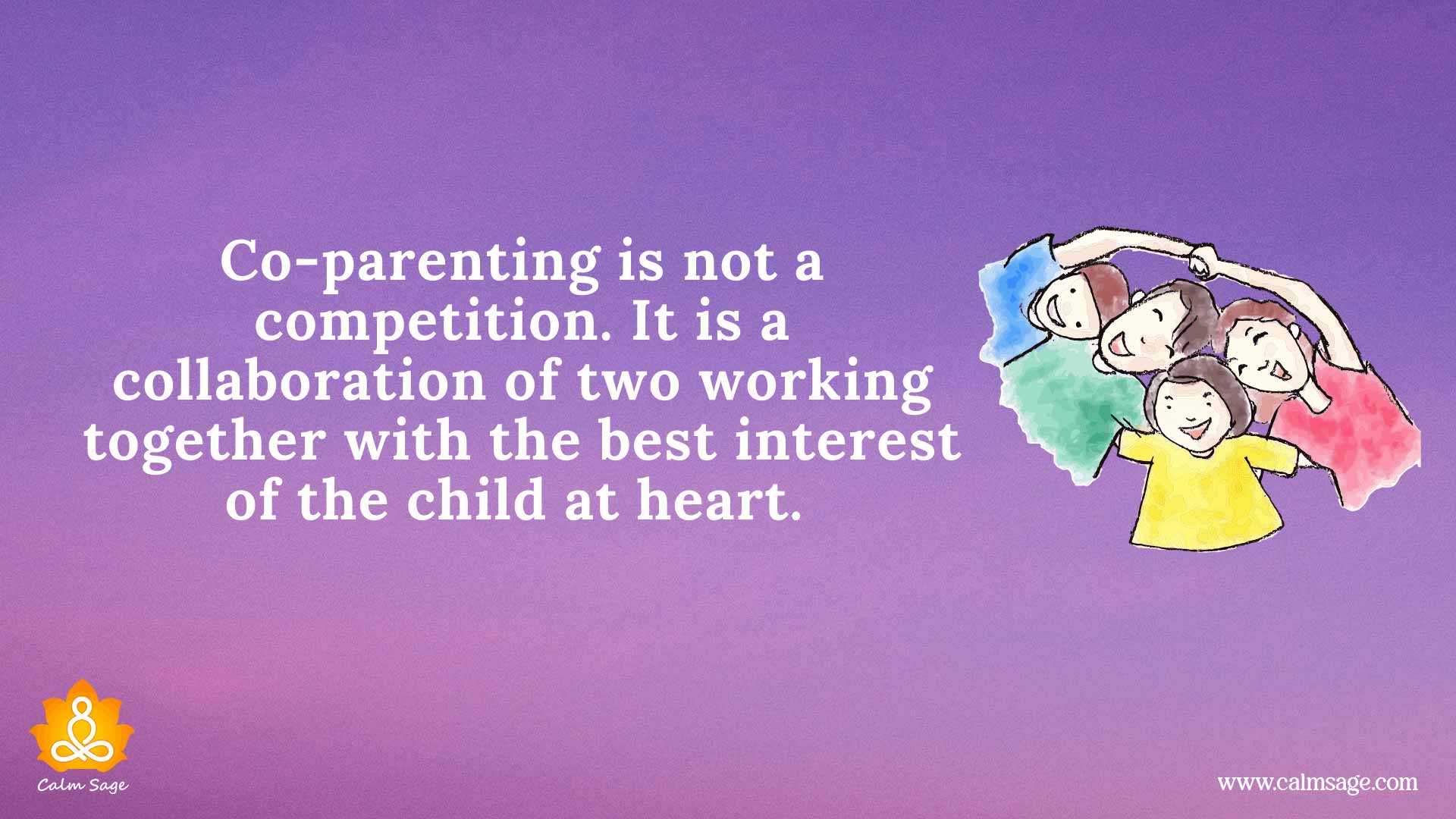 Co-parenting is not a competition. It is a collaboration of two working together with the best interest of the child at heart.

Calm Sage

www.calmsage.com